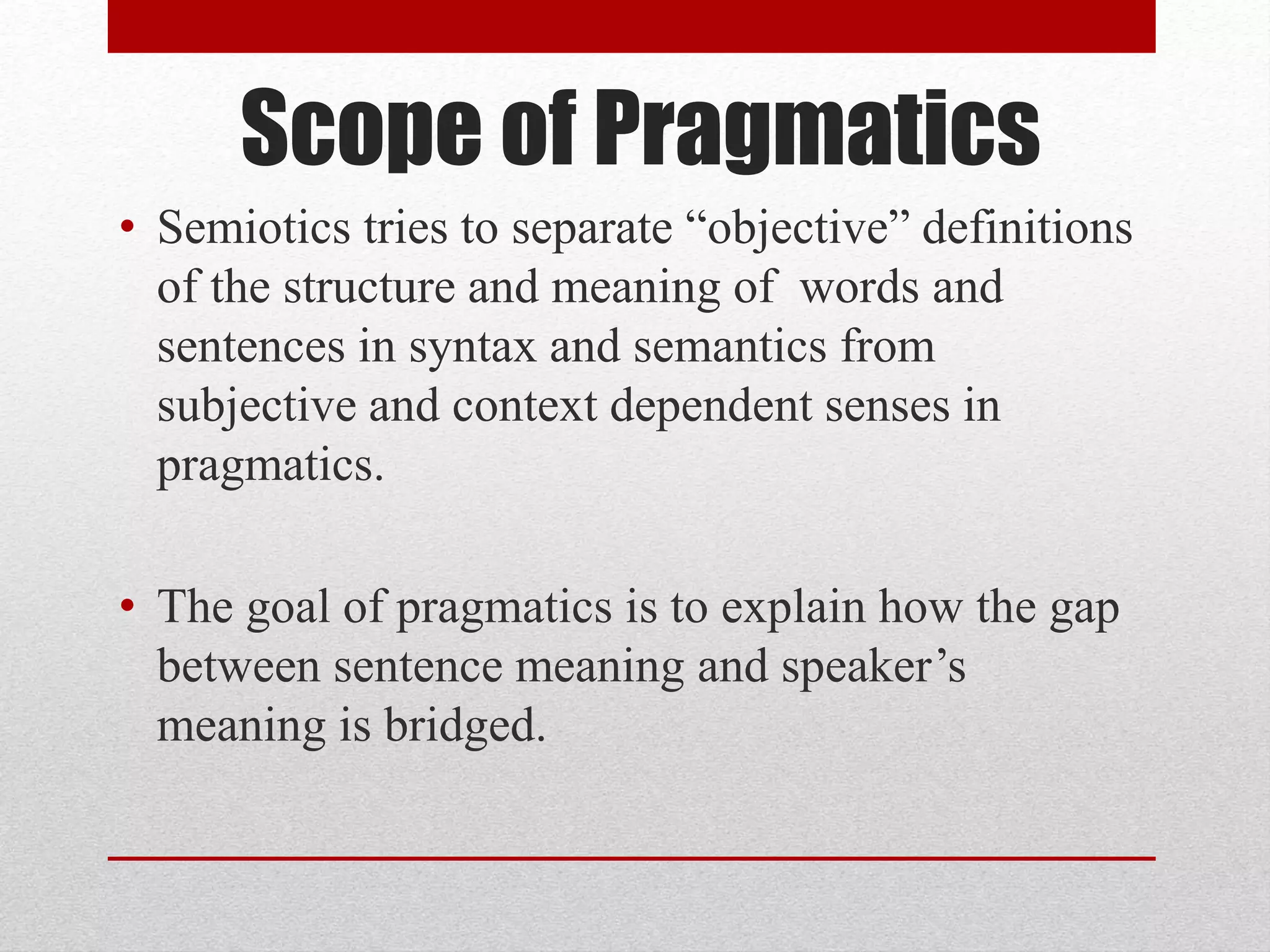 Scope of Pragmatics

• Semiotics tries to separate “objective” definitions of the structure and meaning of words and sentences in syntax and semantics from subjective and context dependent senses in pragmatics.

• The goal of pragmatics is to explain how the gap between sentence meaning and speaker’s meaning is bridged.